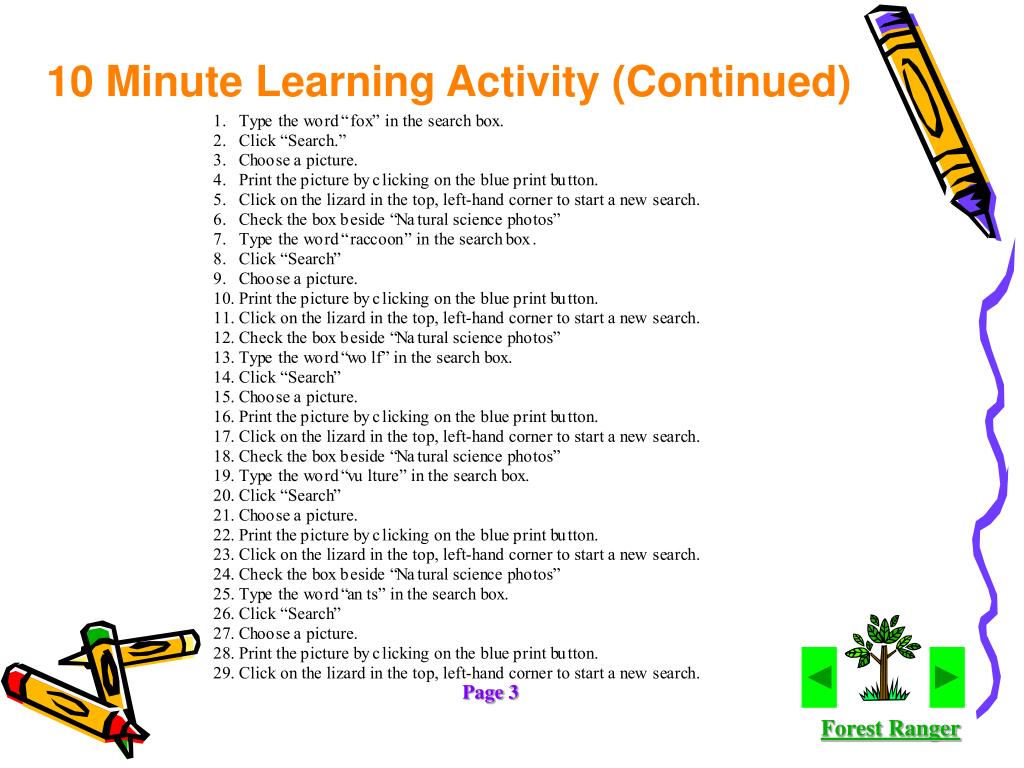 10 Minute Learning Activity (Continued)

1. Type the word "fox" in the search box.
2. Click "Search."
3. Choose a picture.
4. Print the picture by clicking on the blue print button.
5. Click on the lizard in the top, left-hand corner to start a new search.
6. Check the box beside "Natural science photos"
7. Type the word "raccoon" in the search box.
8. Click "Search"
9. Choose a picture.
10. Print the picture by clicking on the blue print button.
11. Click on the lizard in the top, left-hand corner to start a new search.
12. Check the box beside "Natural science photos"
13. Type the word "wolf" in the search box.
14. Click "Search"
15. Choose a picture.
16. Print the picture by clicking on the blue print button.
17. Click on the lizard in the top, left-hand corner to start a new search.
18. Check the box beside "Natural science photos"
19. Type the word "vulture" in the search box.
20. Click "Search"
21. Choose a picture.
22. Print the picture by clicking on the blue print button.
23. Click on the lizard in the top, left-hand corner to start a new search.
24. Check the box beside "Natural science photos"
25. Type the word "ants" in the search box.
26. Click "Search"
27. Choose a picture.
28. Print the picture by clicking on the blue print button.
29. Click on the lizard in the top, left-hand corner to start a new search.

Page 3

Forest Ranger